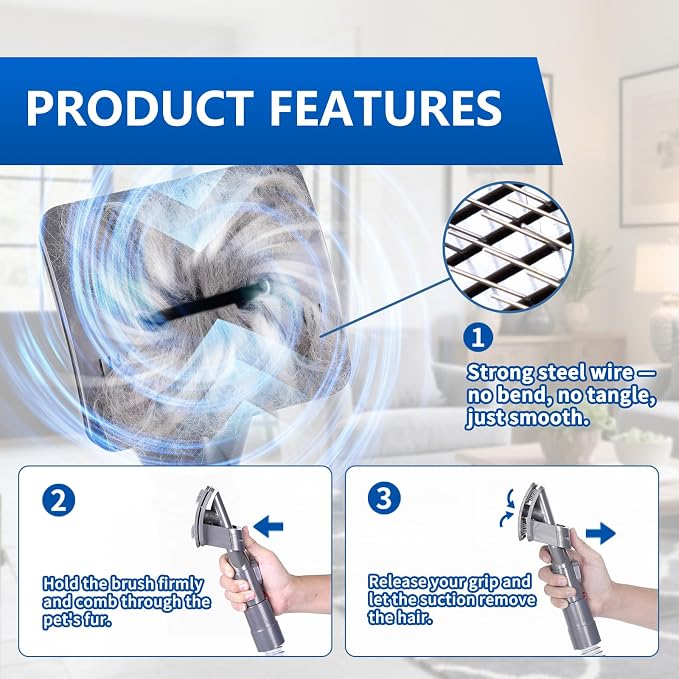 PRODUCT FEATURES

1

Strong steel wire — no bend, no tangle, just smooth.

2

Hold the brush firmly and comb through the pet's fur.

3

Release your grip and let the suction remove the hair.